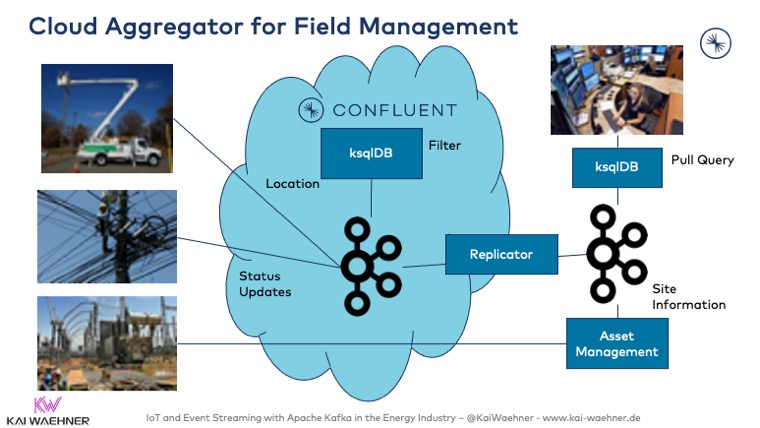 Cloud Aggregator for Field Management

CONFLUENT

ksqlDB

Filter

Location

Status Updates

Replicator

ksqlDB

Pull Query

Site Information

Asset Management

KW
KAI WAEHNER

IoT and Event Streaming with Apache Kafka in the Energy Industry – @KaiWaehner - www.kai-waehner.de